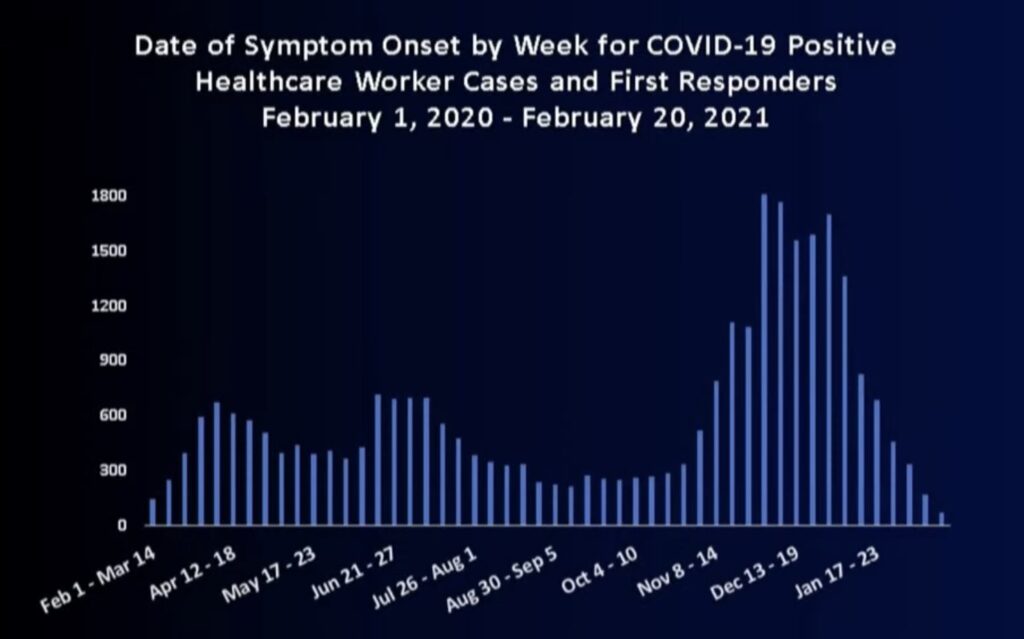 Date of Symptom Onset by Week for COVID-19 Positive Healthcare Worker Cases and First Responders
February 1, 2020 - February 20, 2021

1800
1500
1200
900
600
300
0

Feb 1 - Mar 14
Apr 12 - 18
May 17 - 23
Jun 21 - 27
Jul 26 - Aug 1
Aug 30 - Sep 5
Oct 4 - 10
Nov 8 - 14
Dec 13 - 19
Jan 17 - 23